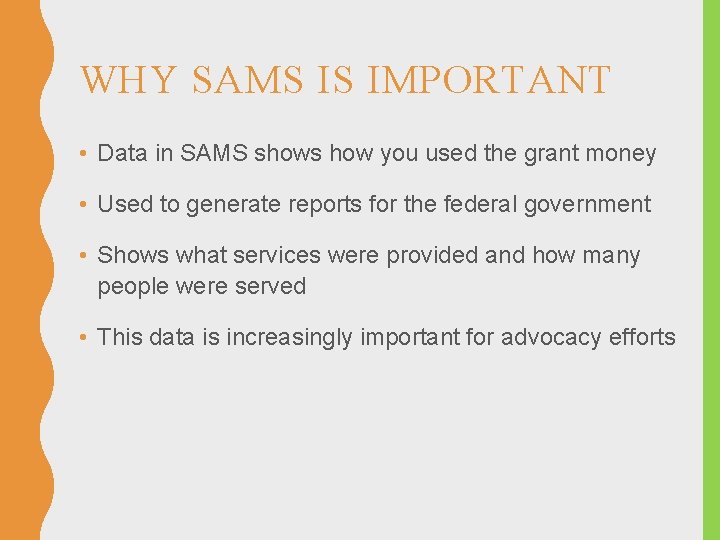 WHY SAMS IS IMPORTANT

• Data in SAMS shows how you used the grant money

• Used to generate reports for the federal government

• Shows what services were provided and how many people were served

• This data is increasingly important for advocacy efforts